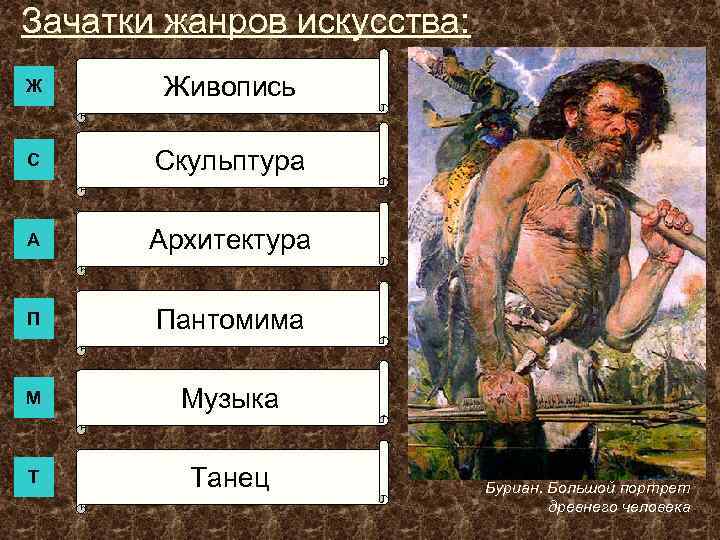 Зачатки жанров искусства:

Ж
Живопись

С
Скульптура

А
Архитектура

П
Пантомима

М
Музыка

Т
Танец

Буриан. Большой портрет древнего человека